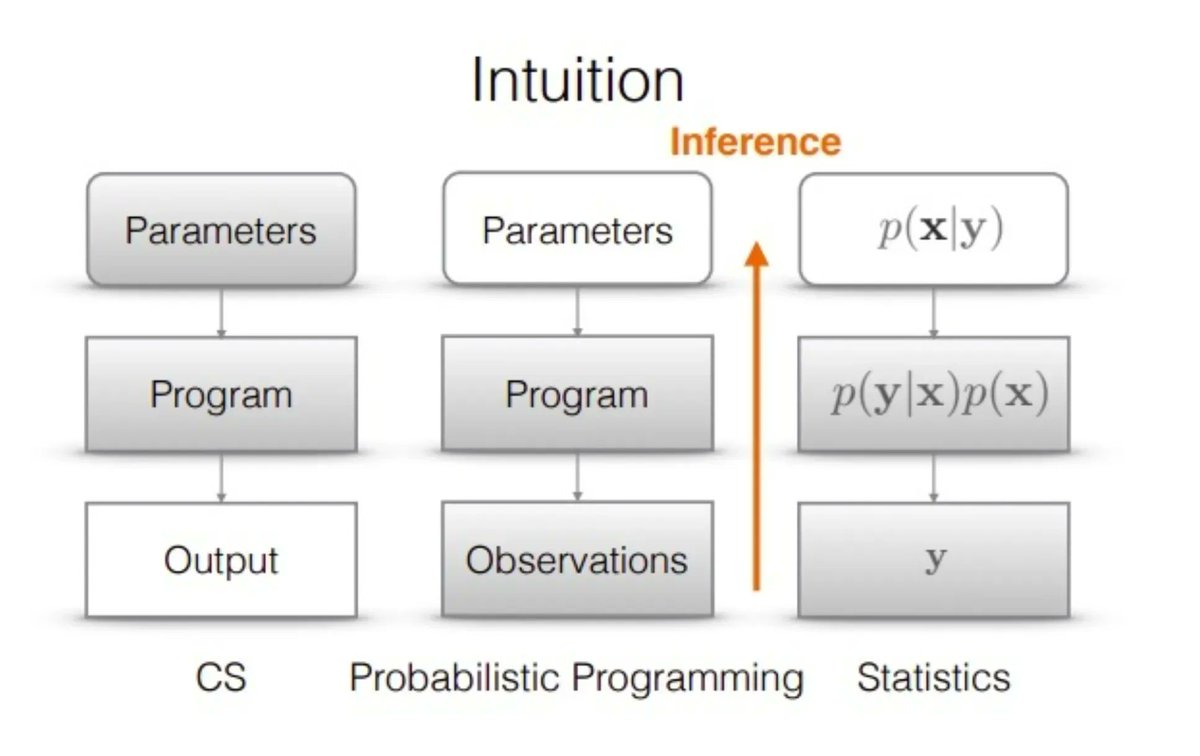 Intuition

Inference

Parameters

Program

Output

CS

Parameters

Program

Observations

Probabilistic Programming

$p(\mathbf{x}|\mathbf{y})$

$p(\mathbf{y}|\mathbf{x})p(\mathbf{x})$

$\mathbf{y}$

Statistics